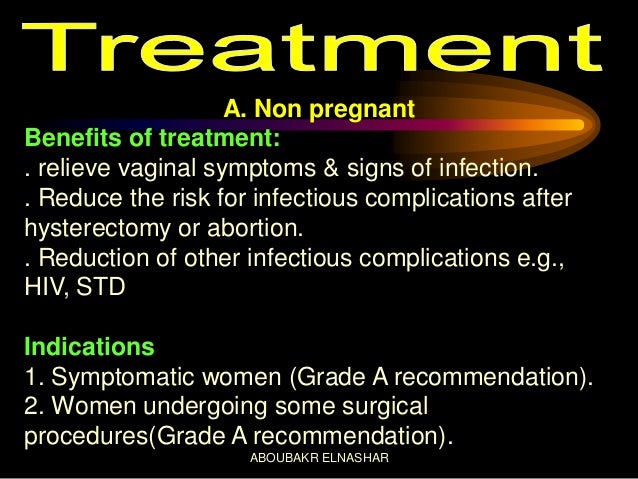 Treatment

A. Non pregnant

Benefits of treatment:
. relieve vaginal symptoms & signs of infection.
. Reduce the risk for infectious complications after hysterectomy or abortion.
. Reduction of other infectious complications e.g., HIV, STD

Indications
1. Symptomatic women (Grade A recommendation).
2. Women undergoing some surgical procedures(Grade A recommendation).

ABOUBAKR ELNASHAR